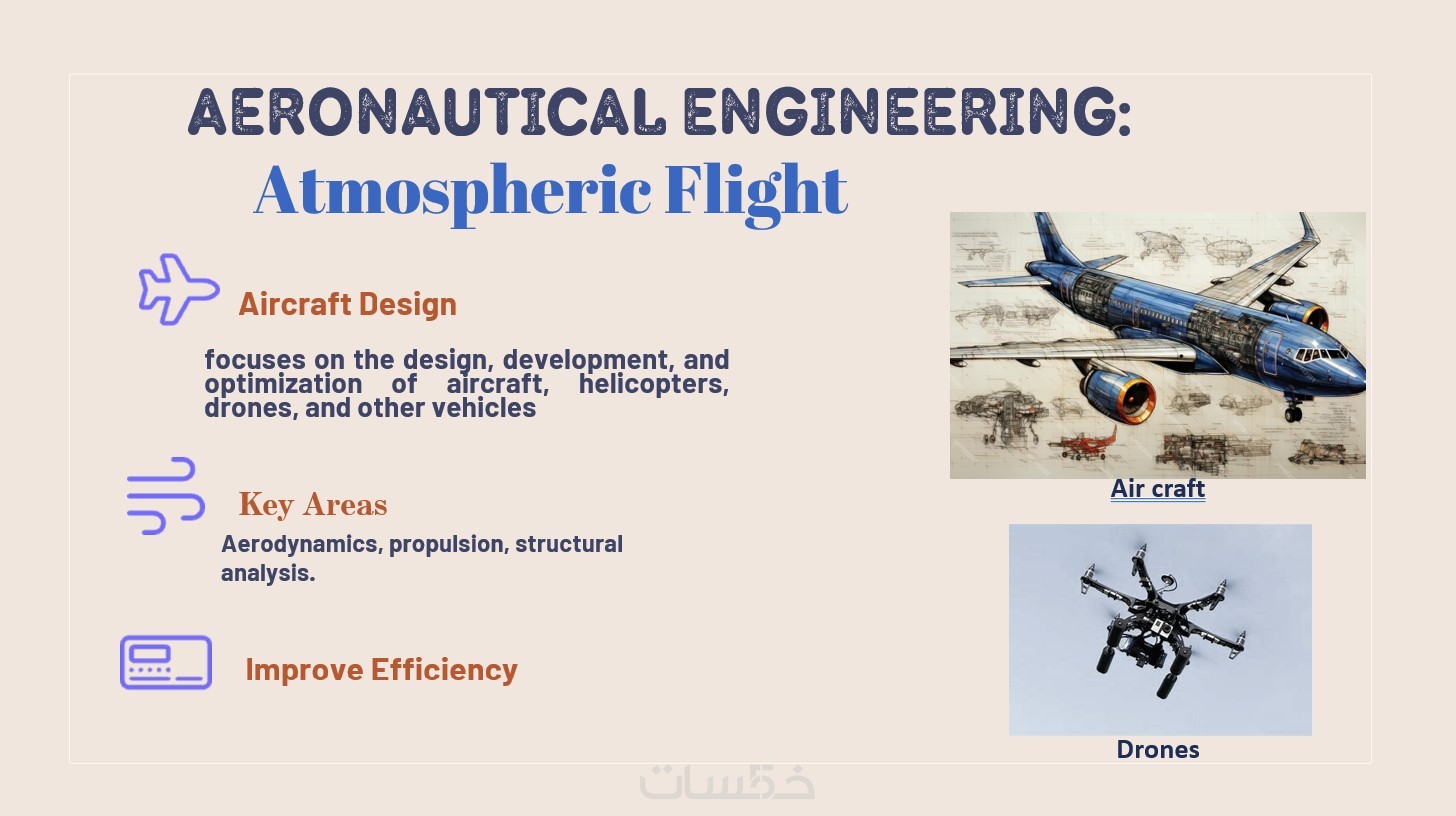 AERONAUTICAL ENGINEERING:
Atmospheric Flight

Aircraft Design

focuses on the design, development, and optimization of aircraft, helicopters, drones, and other vehicles

Key Areas

Aerodynamics, propulsion, structural analysis.

Improve Efficiency

Air craft

Drones

خمسات